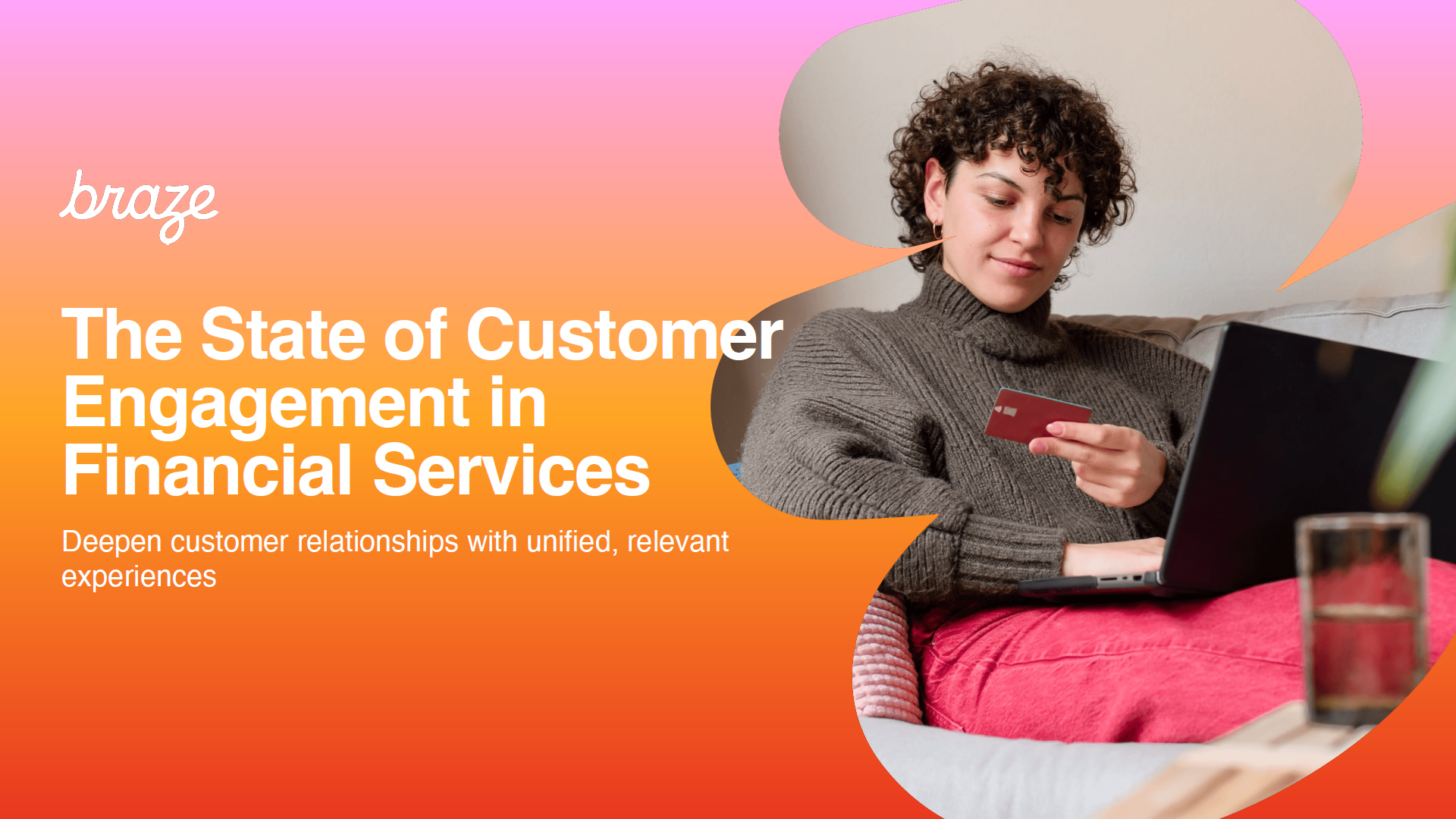 braze

The State of Customer Engagement in Financial Services

Deepen customer relationships with unified, relevant experiences